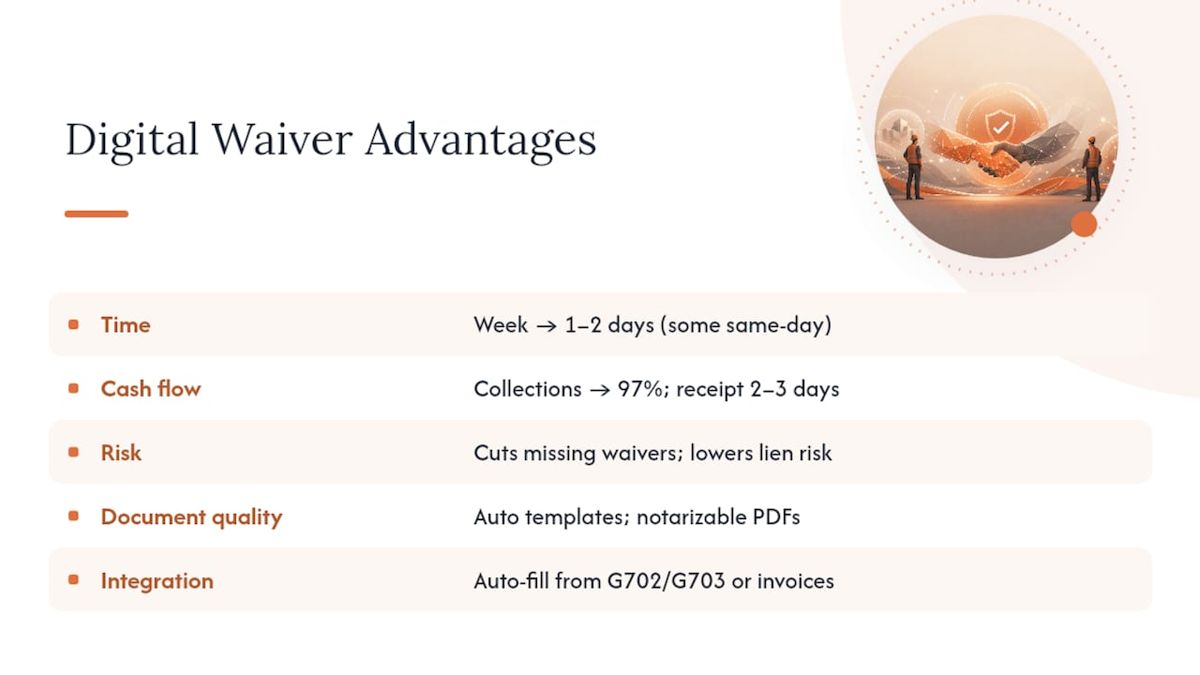 Digital Waiver Advantages

• Time Week → 1–2 days (some same-day)
• Cash flow Collections → 97%; receipt 2–3 days
• Risk Cuts missing waivers; lowers lien risk
• Document quality Auto templates; notarizable PDFs
• Integration Auto-fill from G702/G703 or invoices